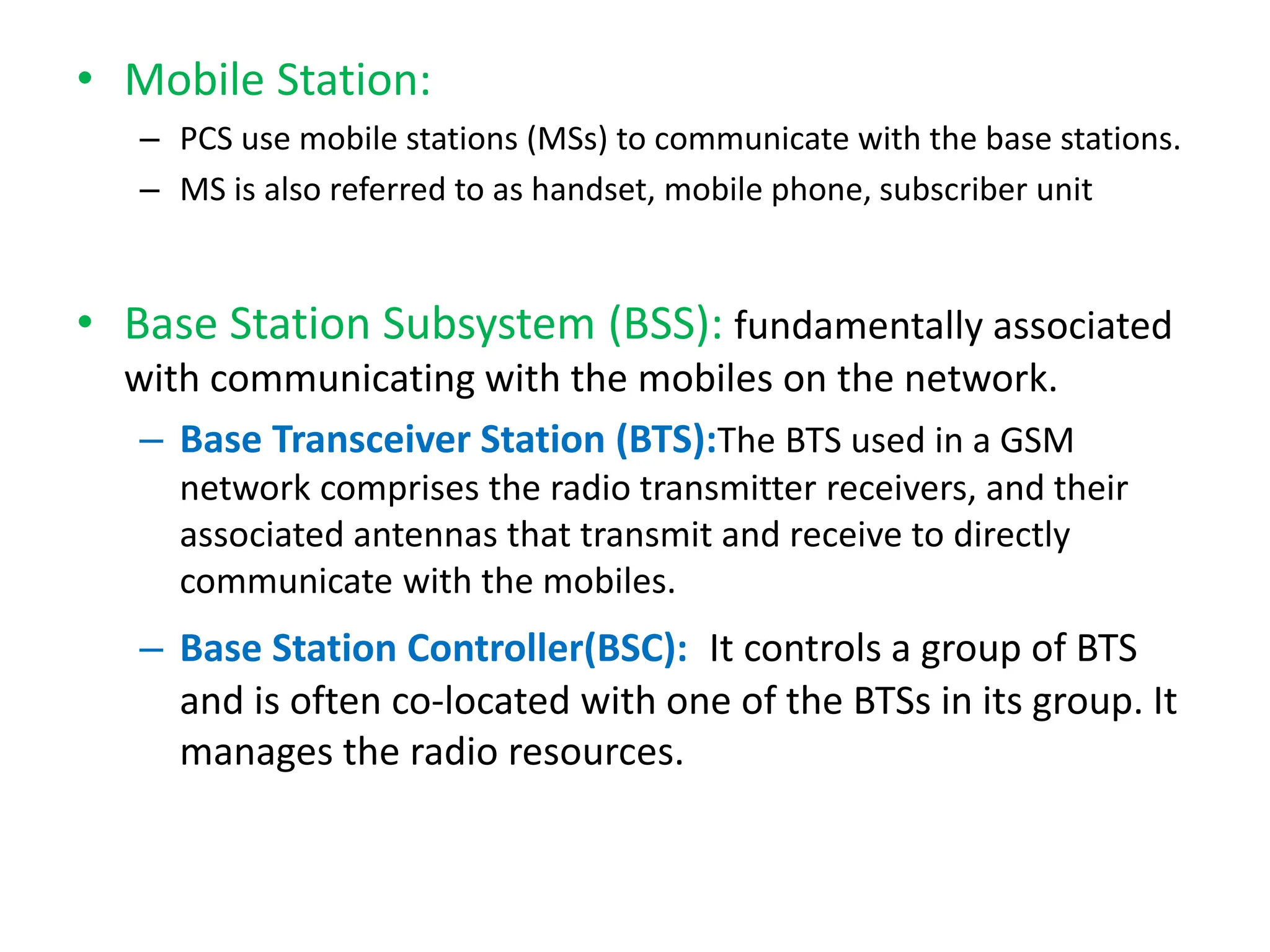 • Mobile Station:

– PCS use mobile stations (MSs) to communicate with the base stations.

– MS is also referred to as handset, mobile phone, subscriber unit

• Base Station Subsystem (BSS): fundamentally associated with communicating with the mobiles on the network.

– Base Transceiver Station (BTS):The BTS used in a GSM network comprises the radio transmitter receivers, and their associated antennas that transmit and receive to directly communicate with the mobiles.

– Base Station Controller(BSC): It controls a group of BTS and is often co-located with one of the BTSs in its group. It manages the radio resources.